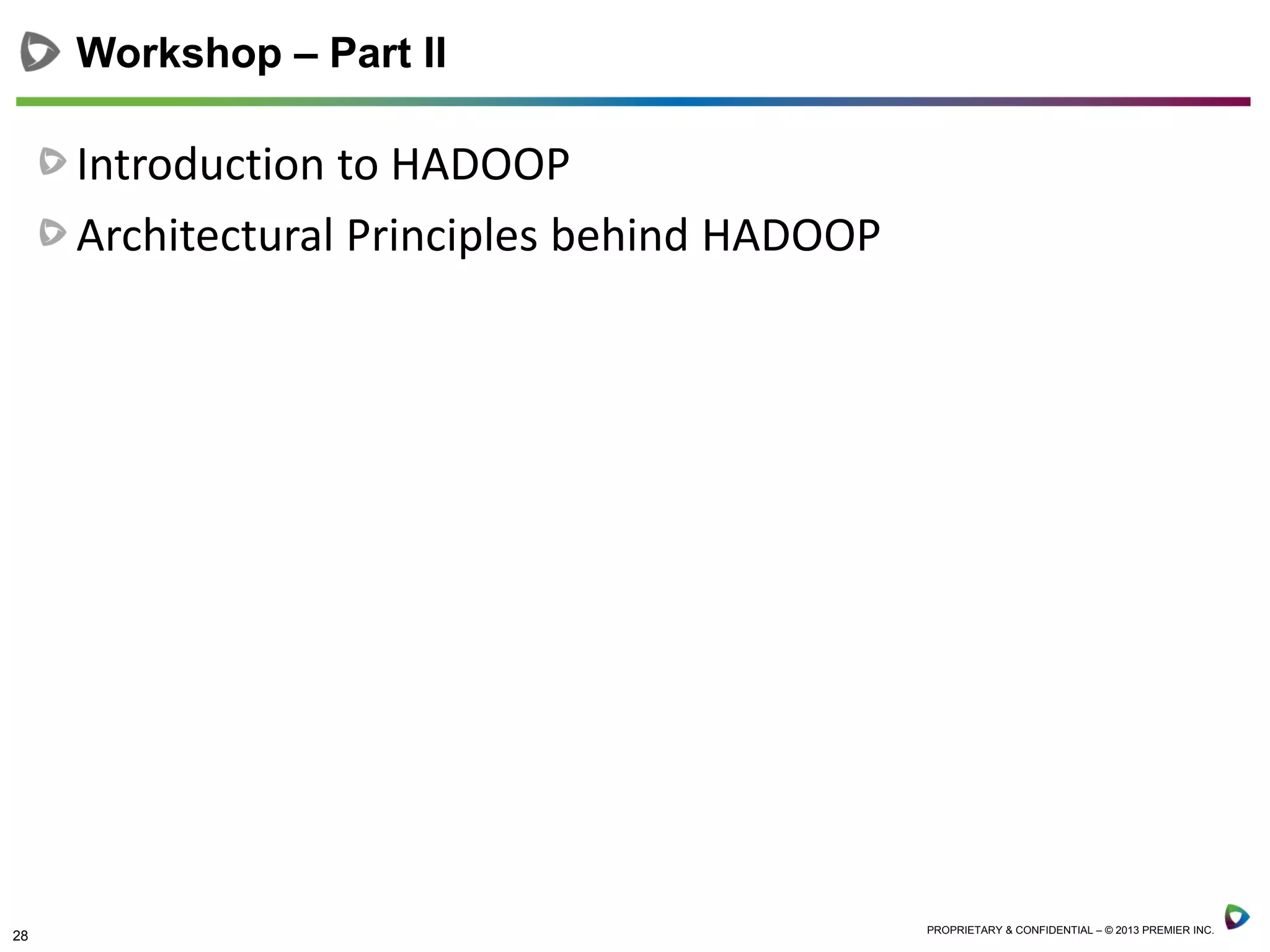 Workshop – Part II

Introduction to HADOOP

Architectural Principles behind HADOOP

28

PROPRIETARY & CONFIDENTIAL – © 2013 PREMIER INC.